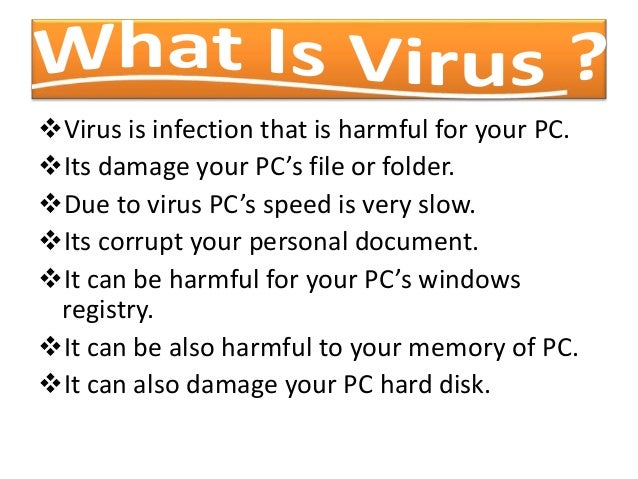 What Is Virus ?

❖Virus is infection that is harmful for your PC.
❖Its damage your PC's file or folder.
❖Due to virus PC's speed is very slow.
❖Its corrupt your personal document.
❖It can be harmful for your PC's windows registry.
❖It can be also harmful to your memory of PC.
❖It can also damage your PC hard disk.